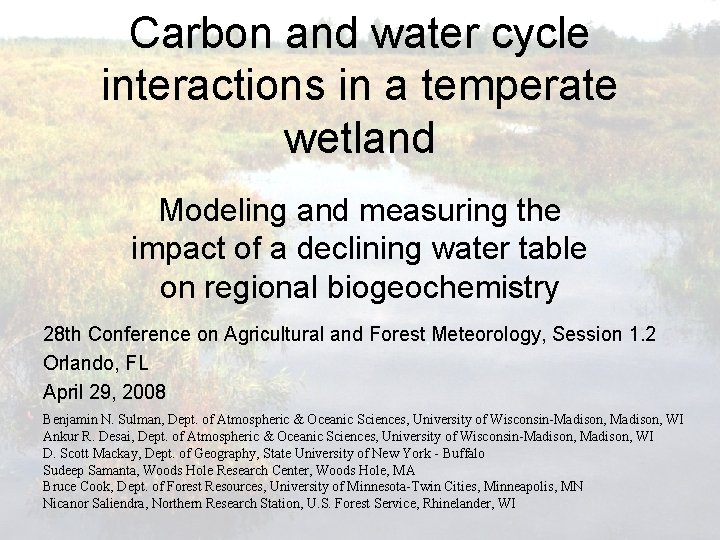 Carbon and water cycle interactions in a temperate wetland

Modeling and measuring the impact of a declining water table on regional biogeochemistry

28th Conference on Agricultural and Forest Meteorology, Session 1.2
Orlando, FL
April 29, 2008

Benjamin N. Sulman, Dept. of Atmospheric & Oceanic Sciences, University of Wisconsin-Madison, Madison, WI
Ankur R. Desai, Dept. of Atmospheric & Oceanic Sciences, University of Wisconsin-Madison, Madison, WI
D. Scott Mackay, Dept. of Geography, State University of New York - Buffalo
Sudeep Samanta, Woods Hole Research Center, Woods Hole, MA
Bruce Cook, Dept. of Forest Resources, University of Minnesota-Twin Cities, Minneapolis, MN
Nicanor Saliendra, Northern Research Station, U.S. Forest Service, Rhinelander, WI